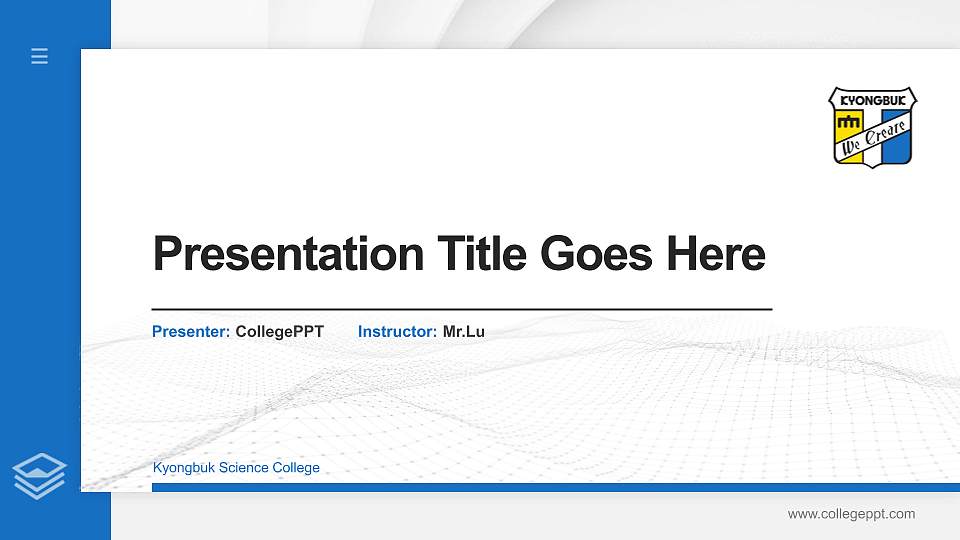 KYONGBUK
We Create

Presentation Title Goes Here

Presenter: CollegePPT Instructor: Mr.Lu

Kyongbuk Science College

www.collegeppt.com